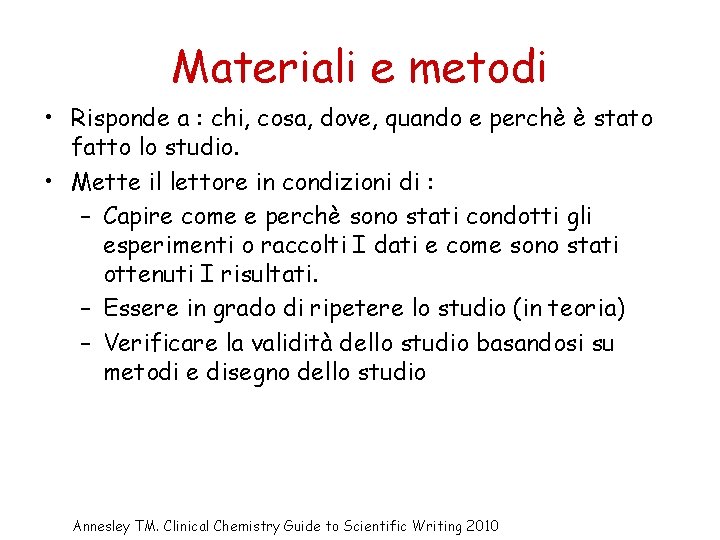 Materiali e metodi

• Risponde a : chi, cosa, dove, quando e perchè è stato fatto lo studio.

• Mette il lettore in condizioni di :
– Capire come e perchè sono stati condotti gli esperimenti o raccolti I dati e come sono stati ottenuti I risultati.
– Essere in grado di ripetere lo studio (in teoria)
– Verificare la validità dello studio basandosi su metodi e disegno dello studio

Annesley TM. Clinical Chemistry Guide to Scientific Writing 2010